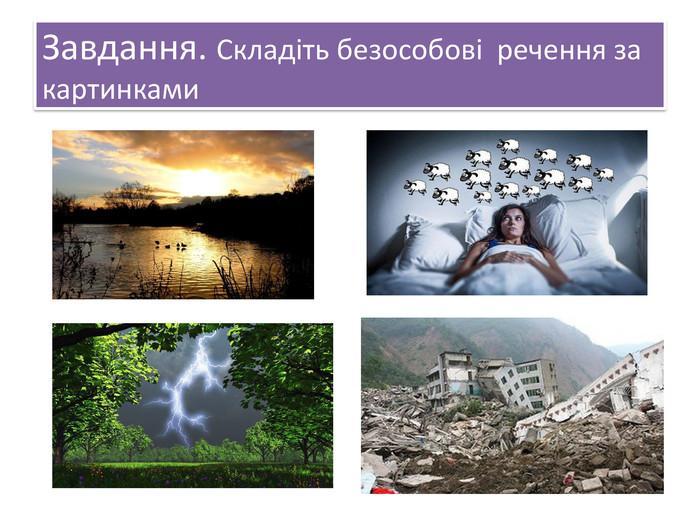 Завдання. Складіть безособові речення за картинками